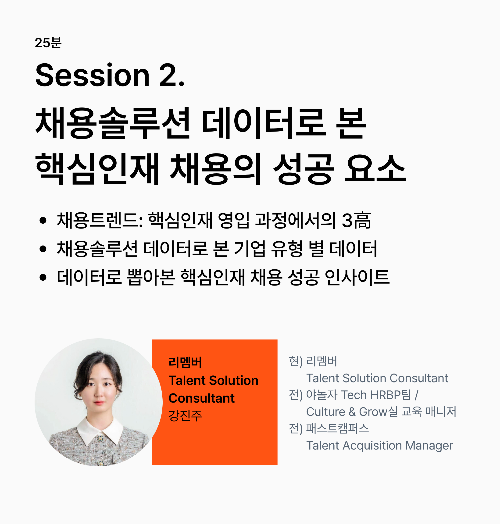 25분

Session 2.
채용솔루션 데이터로 본 핵심인재 채용의 성공 요소

• 채용트렌드: 핵심인재 영입 과정에서의 3高
• 채용솔루션 데이터로 본 기업 유형 별 데이터
• 데이터로 뽑아본 핵심인재 채용 성공 인사이트

리멤버
Talent Solution Consultant
강진주

현) 리멤버
Talent Solution Consultant
전) 야놀자 Tech HRBP팀 /
Culture & Grow실 교육 매니저
전) 패스트캠퍼스
Talent Acquisition Manager